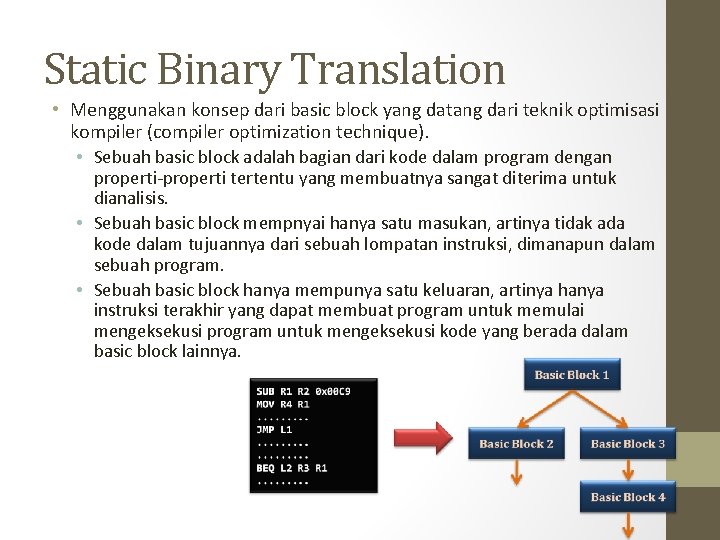 Static Binary Translation

• Menggunakan konsep dari basic block yang datang dari teknik optimisasi kompiler (compiler optimization technique).
  • Sebuah basic block adalah bagian dari kode dalam program dengan properti-properti tertentu yang membuatnya sangat diterima untuk dianalisis.
  • Sebuah basic block mempnyai hanya satu masukan, artinya tidak ada kode dalam tujuannya dari sebuah lompatan instruksi, dimanapun dalam sebuah program.
  • Sebuah basic block hanya mempunya satu keluaran, artinya hanya instruksi terakhir yang dapat membuat program untuk memulai mengeksekusi program untuk mengeksekusi kode yang berada dalam basic block lainnya.

SUB R1 R2 0x00C9
MOV R4 R1
.........
JMP L1
.........
.........
BEQ L2 R3 R1
.........

Basic Block 1
Basic Block 2
Basic Block 3
Basic Block 4